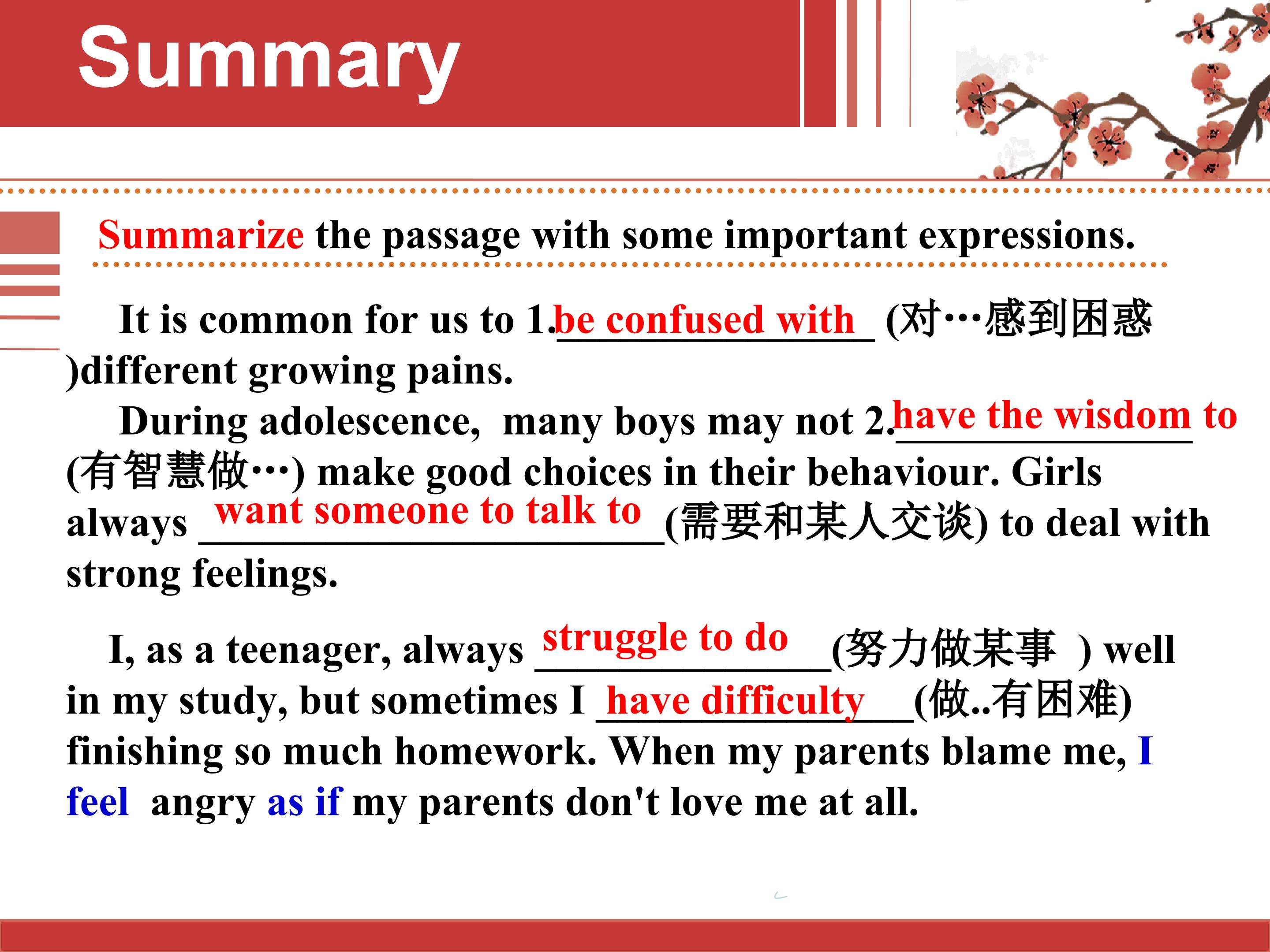 Summary

Summarize the passage with some important expressions.

It is common for us to 1.be confused with (对…感到困惑)different growing pains.

During adolescence, many boys may not 2.have the wisdom to (有智慧做…) make good choices in their behaviour. Girls always want someone to talk to (需要和某人交谈) to deal with strong feelings.

I, as a teenager, always struggle to do (努力做某事 ) well in my study, but sometimes I have difficulty (做..有困难) finishing so much homework. When my parents blame me, I feel angry as if my parents don't love me at all.